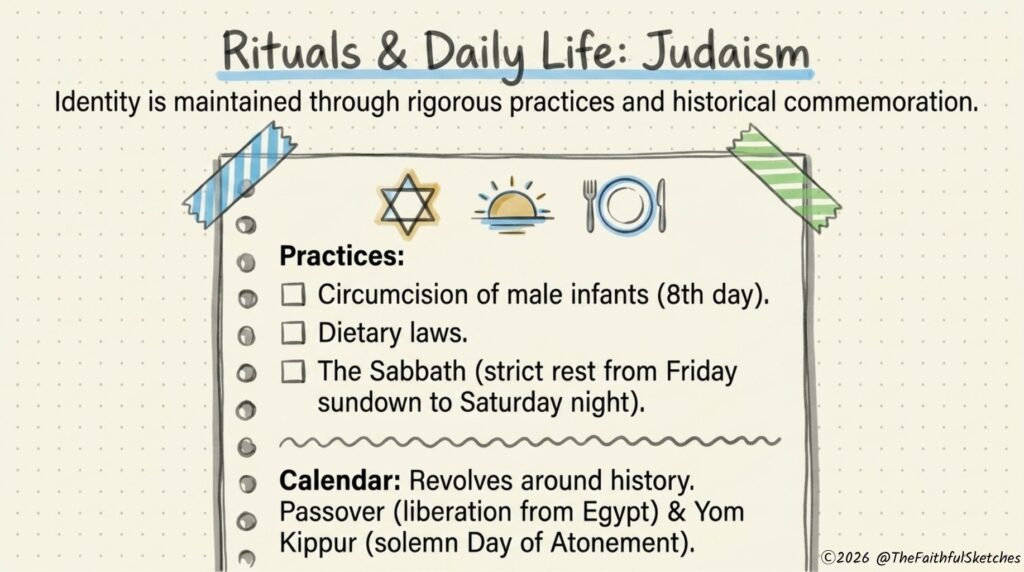 Rituals & Daily Life: Judaism

Identity is maintained through rigorous practices and historical commemoration.

Practices:

☐ Circumcision of male infants (8th day).

☐ Dietary laws.

☐ The Sabbath (strict rest from Friday sundown to Saturday night).

Calendar: Revolves around history. Passover (liberation from Egypt) & Yom Kippur (solemn Day of Atonement).

©2026 @TheFaithfulSketches